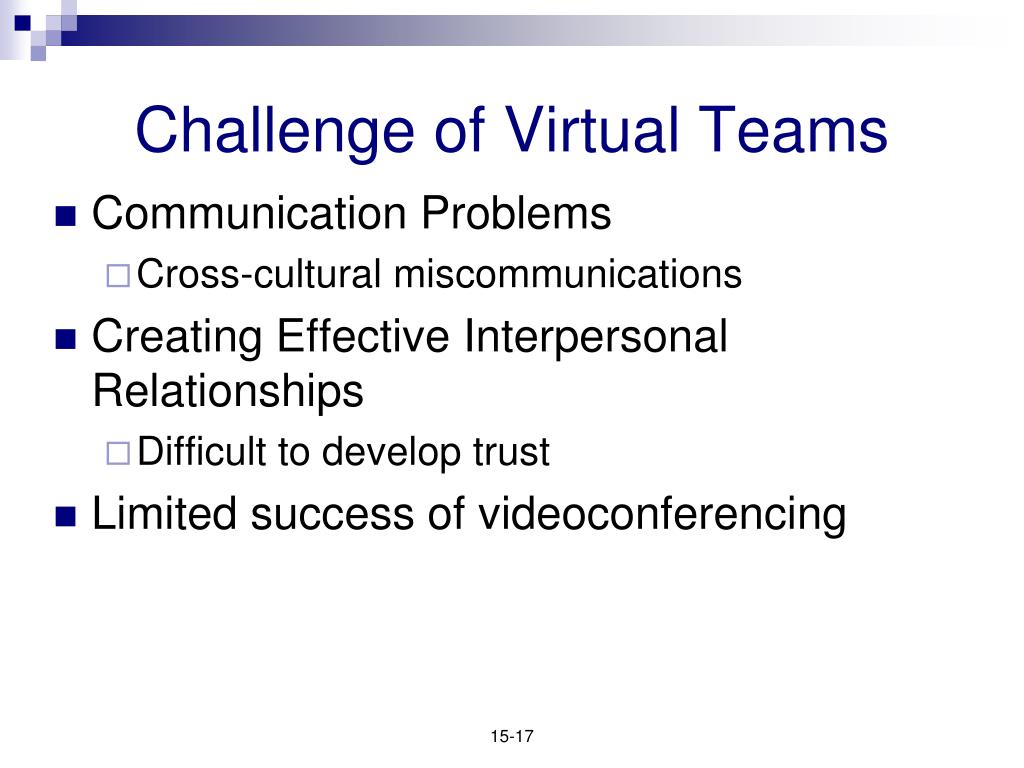 Challenge of Virtual Teams

Communication Problems

Cross-cultural miscommunications

Creating Effective Interpersonal Relationships

Difficult to develop trust

Limited success of videoconferencing

15-17